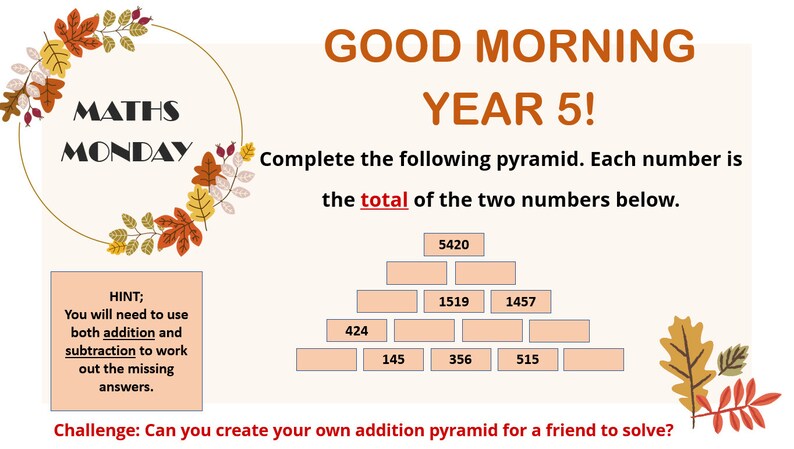 MATHS MONDAY

GOOD MORNING YEAR 5!

Complete the following pyramid. Each number is the total of the two numbers below.

5420

1519 1457

424

145 356 515

HINT;
You will need to use both addition and subtraction to work out the missing answers.

Challenge: Can you create your own addition pyramid for a friend to solve?